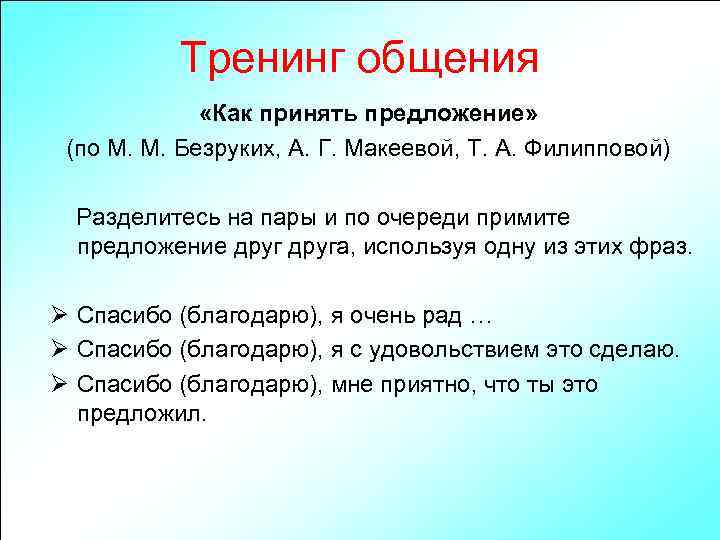 Тренинг общения

«Как принять предложение»
(по М. М. Безруких, А. Г. Макеевой, Т. А. Филипповой)

Разделитесь на пары и по очереди примите предложение друг друга, используя одну из этих фраз.

➢ Спасибо (благодарю), я очень рад …
➢ Спасибо (благодарю), я с удовольствием это сделаю.
➢ Спасибо (благодарю), мне приятно, что ты это предложил.